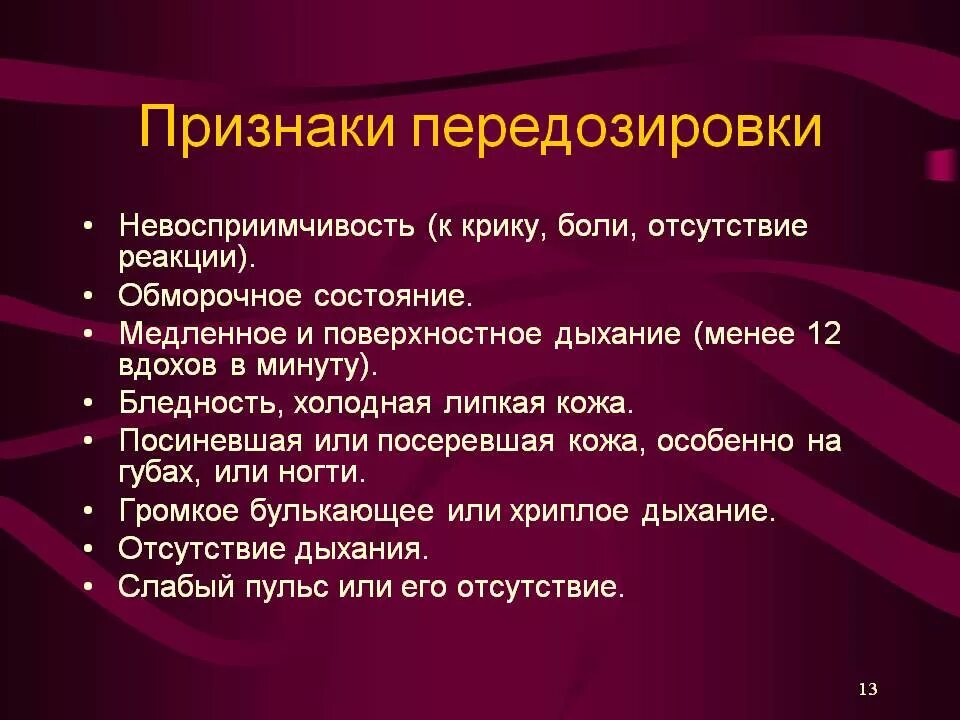 Признаки передозировки

• Невосприимчивость (к крику, боли, отсутствие реакции).
• Обморочное состояние.
• Медленное и поверхностное дыхание (менее 12 вдохов в минуту).
• Бледность, холодная липкая кожа.
• Посиневшая или посеревшая кожа, особенно на губах, или ногти.
• Громкое булькающее или хриплое дыхание.
• Отсутствие дыхания.
• Слабый пульс или его отсутствие.

13